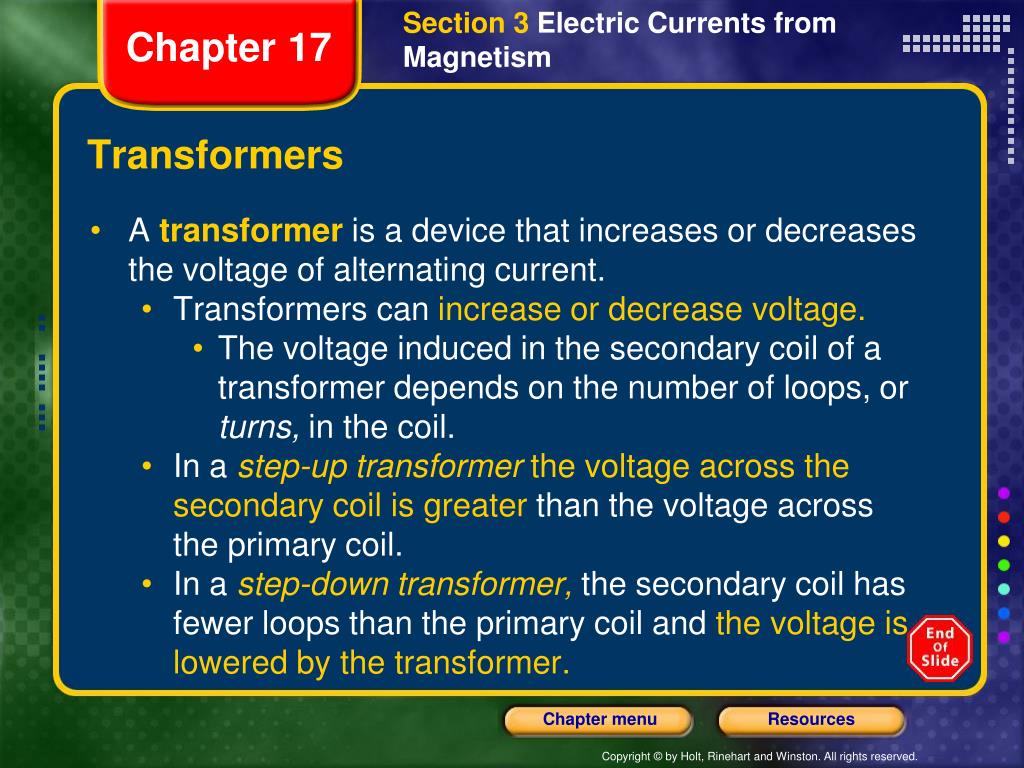 Chapter 17

Section 3 Electric Currents from Magnetism

Transformers

• A transformer is a device that increases or decreases the voltage of alternating current.
• Transformers can increase or decrease voltage.
• The voltage induced in the secondary coil of a transformer depends on the number of loops, or turns, in the coil.
• In a step-up transformer the voltage across the secondary coil is greater than the voltage across the primary coil.
• In a step-down transformer, the secondary coil has fewer loops than the primary coil and the voltage is lowered by the transformer.

End Of Slide

Chapter menu

Resources

Copyright © by Holt, Rinehart and Winston. All rights reserved.